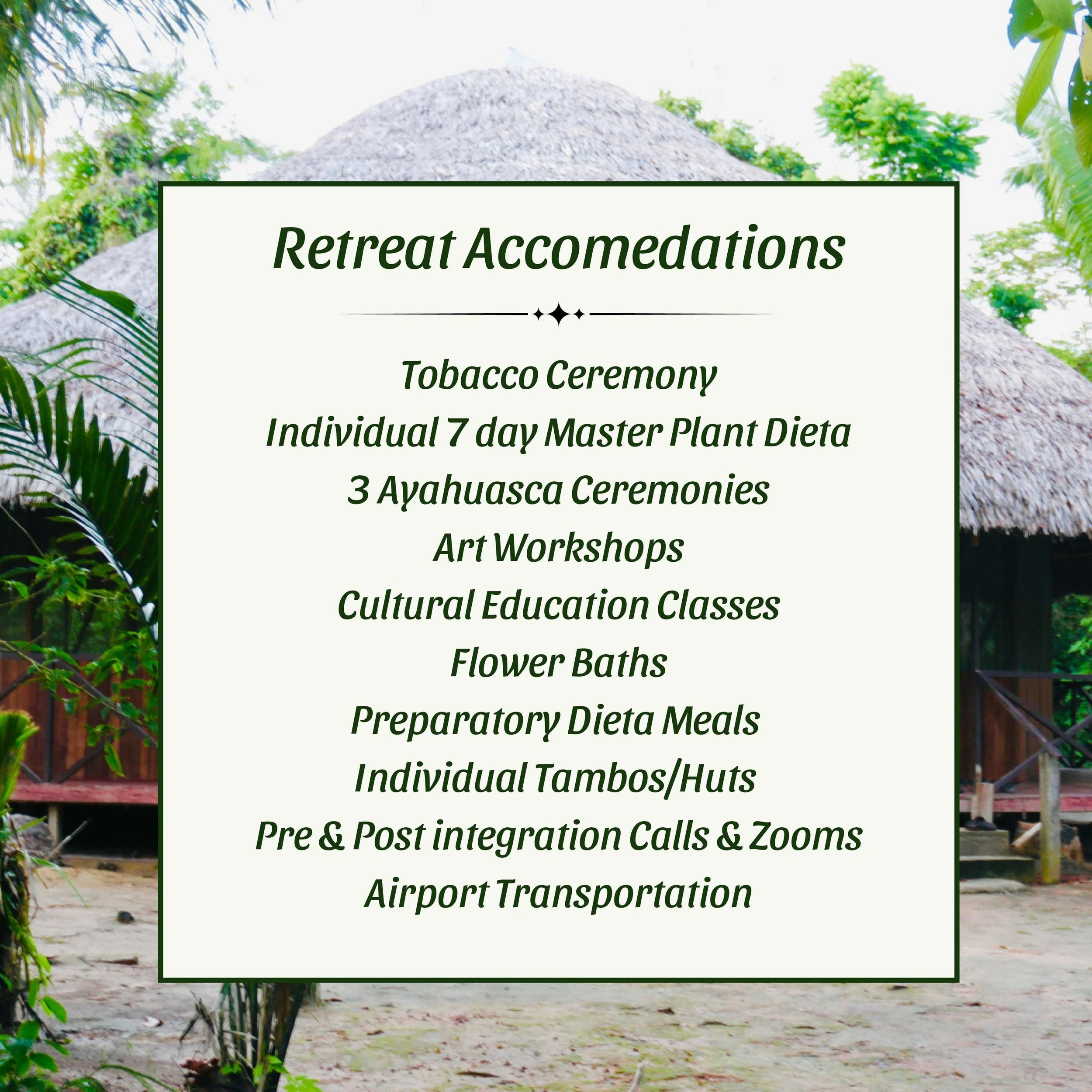 Retreat Accomedations

Tobacco Ceremony
Individual 7 day Master Plant Dieta
3 Ayahuasca Ceremonies
Art Workshops
Cultural Education Classes
Flower Baths
Preparatory Dieta Meals
Individual Tambos/Huts
Pre & Post integration Calls & Zooms
Airport Transportation